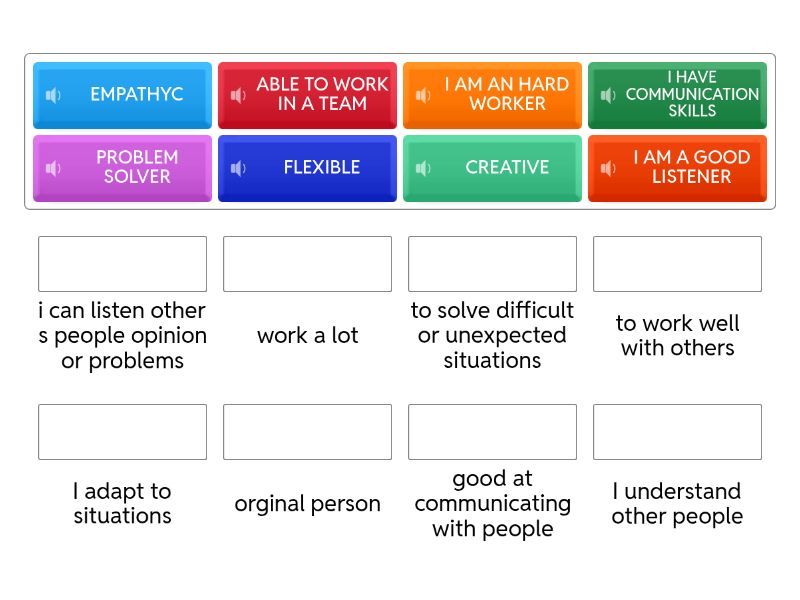 EMPATHYC

ABLE TO WORK IN A TEAM

I AM AN HARD WORKER

I HAVE COMMUNICATION SKILLS

PROBLEM SOLVER

FLEXIBLE

CREATIVE

I AM A GOOD LISTENER

i can listen other s people opinion or problems

work a lot

to solve difficult or unexpected situations

to work well with others

I adapt to situations

orginal person

good at communicating with people

I understand other people